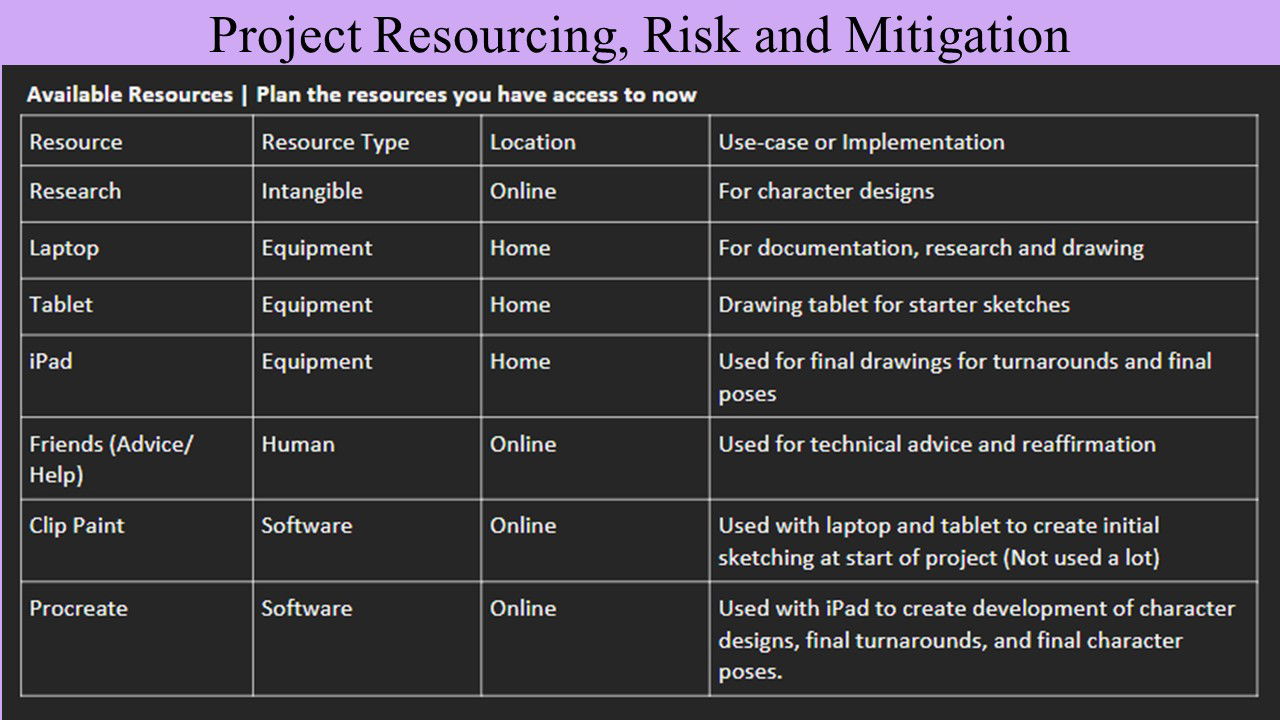 Project Resourcing, Risk and Mitigation

Available Resources | Plan the resources you have access to now

| Resource | Resource Type | Location | Use-case or Implementation |
|---|---|---|---|
| Research | Intangible | Online | For character designs |
| Laptop | Equipment | Home | For documentation, research and drawing |
| Tablet | Equipment | Home | Drawing tablet for starter sketches |
| iPad | Equipment | Home | Used for final drawings for turnarounds and final poses |
| Friends (Advice/ Help) | Human | Online | Used for technical advice and reaffirmation |
| Clip Paint | Software | Online | Used with laptop and tablet to create initial sketching at start of project (Not used a lot) |
| Procreate | Software | Online | Used with iPad to create development of character designs, final turnarounds, and final character poses. |